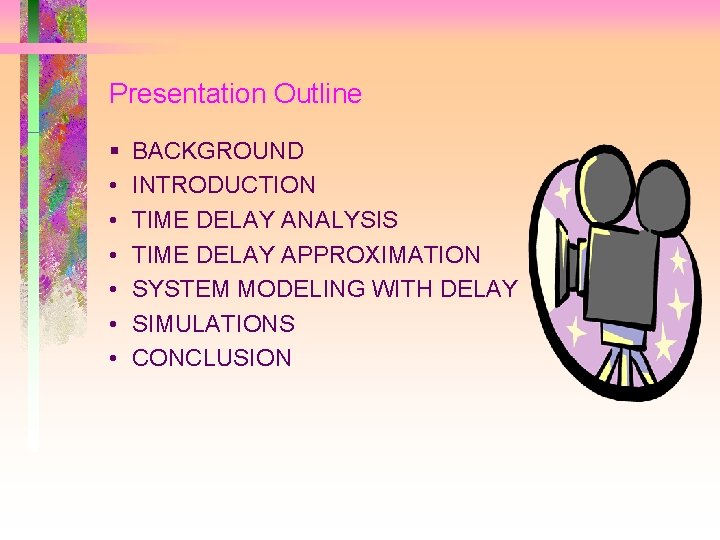 Presentation Outline

▪ BACKGROUND
• INTRODUCTION
• TIME DELAY ANALYSIS
• TIME DELAY APPROXIMATION
• SYSTEM MODELING WITH DELAY
• SIMULATIONS
• CONCLUSION